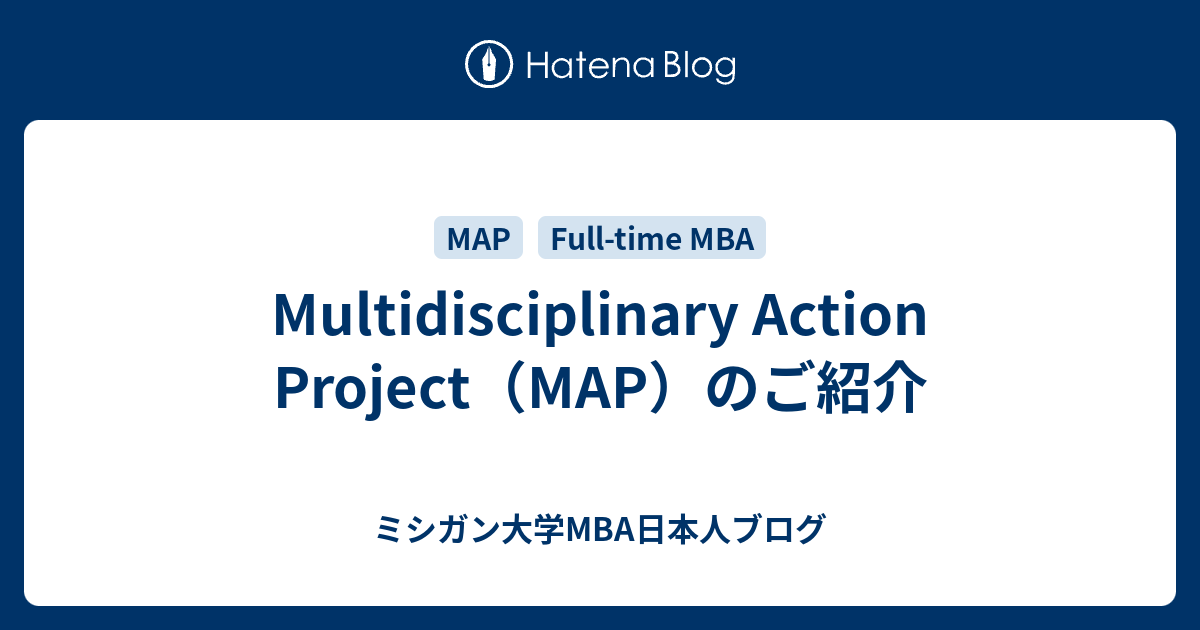 Hatena Blog

MAP Full-time MBA

Multidisciplinary Action Project（MAP）のご紹介

ミシガン大学MBA日本人ブログ